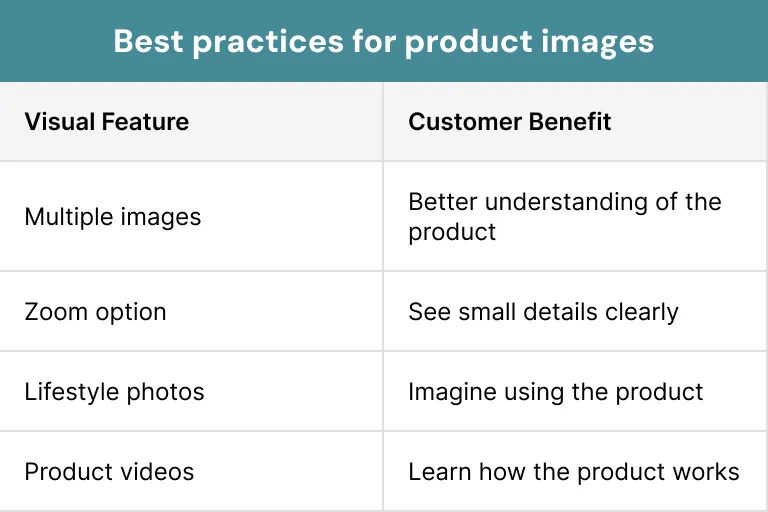 Best practices for product images

| Visual Feature | Customer Benefit |
|---|---|
| Multiple images | Better understanding of the product |
| Zoom option | See small details clearly |
| Lifestyle photos | Imagine using the product |
| Product videos | Learn how the product works |